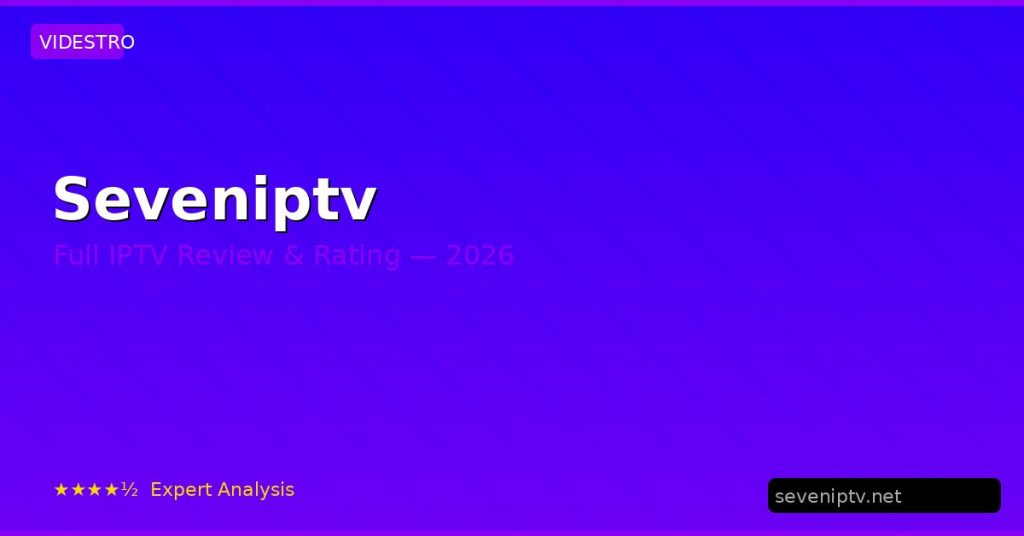 VIDESTRO

Seveniptv

Full IPTV Review & Rating — 2026

★★★★½ Expert Analysis

seveniptv.net